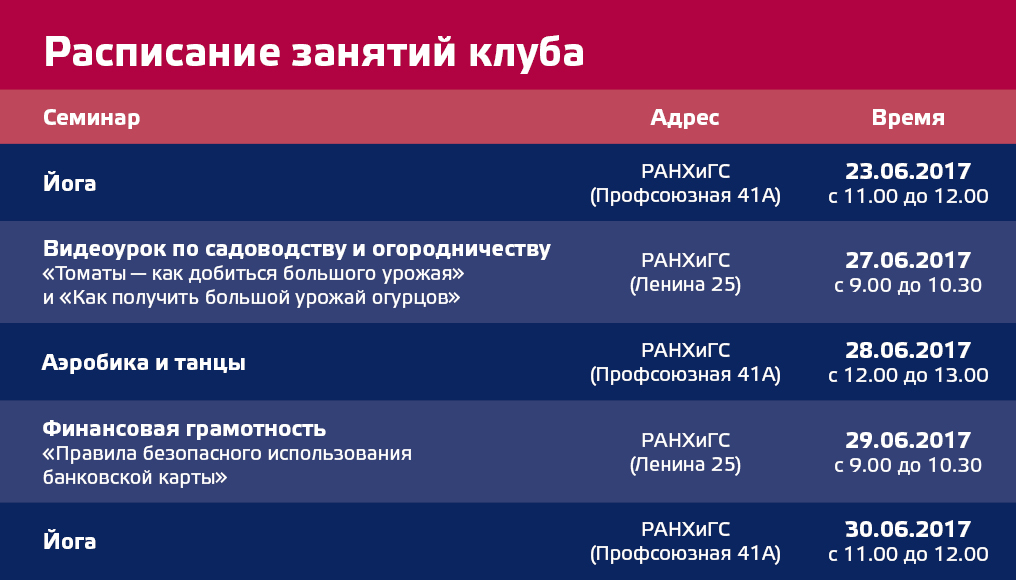 Расписание занятий клуба

| Семинар | Адрес | Время |
|---|---|---|
| Йога | РАНХиГС (Профсоюзная 41А) | 23.06.2017 с 11.00 до 12.00 |
| Видеоурок по садоводству и огородничеству «Томаты — как добиться большого урожая» и «Как получить большой урожай огурцов» | РАНХиГС (Ленина 25) | 27.06.2017 с 9.00 до 10.30 |
| Аэробика и танцы | РАНХиГС (Профсоюзная 41А) | 28.06.2017 с 12.00 до 13.00 |
| Финансовая грамотность «Правила безопасного использования банковской карты» | РАНХиГС (Ленина 25) | 29.06.2017 с 9.00 до 10.30 |
| Йога | РАНХиГС (Профсоюзная 41А) | 30.06.2017 с 11.00 до 12.00 |